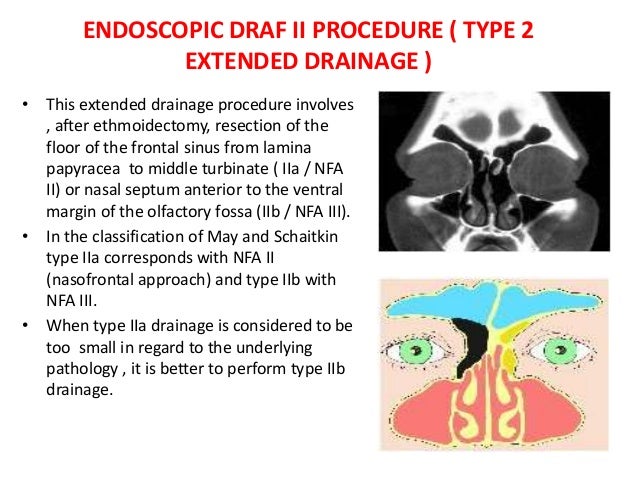 ENDOSCOPIC DRAF II PROCEDURE ( TYPE 2 EXTENDED DRAINAGE )

• This extended drainage procedure involves , after ethmoidectomy, resection of the floor of the frontal sinus from lamina papyracea to middle turbinate ( IIa / NFA II) or nasal septum anterior to the ventral margin of the olfactory fossa (IIb / NFA III).

• In the classification of May and Schaitkin type IIa corresponds with NFA II (nasofrontal approach) and type IIb with NFA III.

• When type IIa drainage is considered to be too small in regard to the underlying pathology , it is better to perform type IIb drainage.